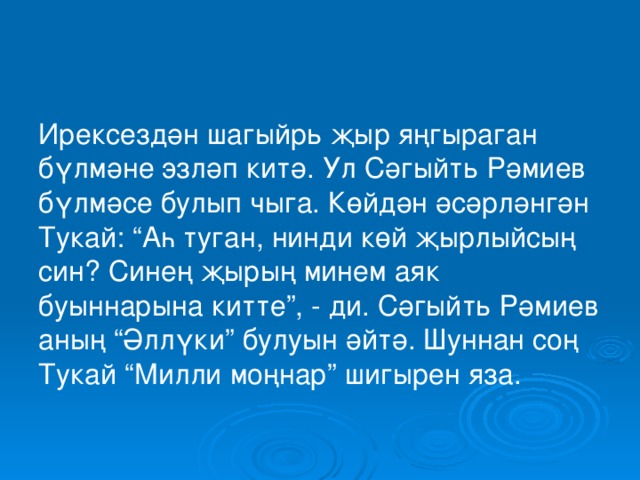 Ирексездән шагыйрь җыр яңгыраган бүлмәне эзләп китә. Ул Сәгыйть Рәмиев бүлмәсе булып чыга. Көйдән әсәрләнгән Тукай: “Аһ туган, нинди көй җырлыйсың син? Синең җырың минем аяк буыннарына китте”, - ди. Сәгыйть Рәмиев аның “Әллүки” булуын әйтә. Шуннан соң Тукай “Милли моңнар” шигырен яза.